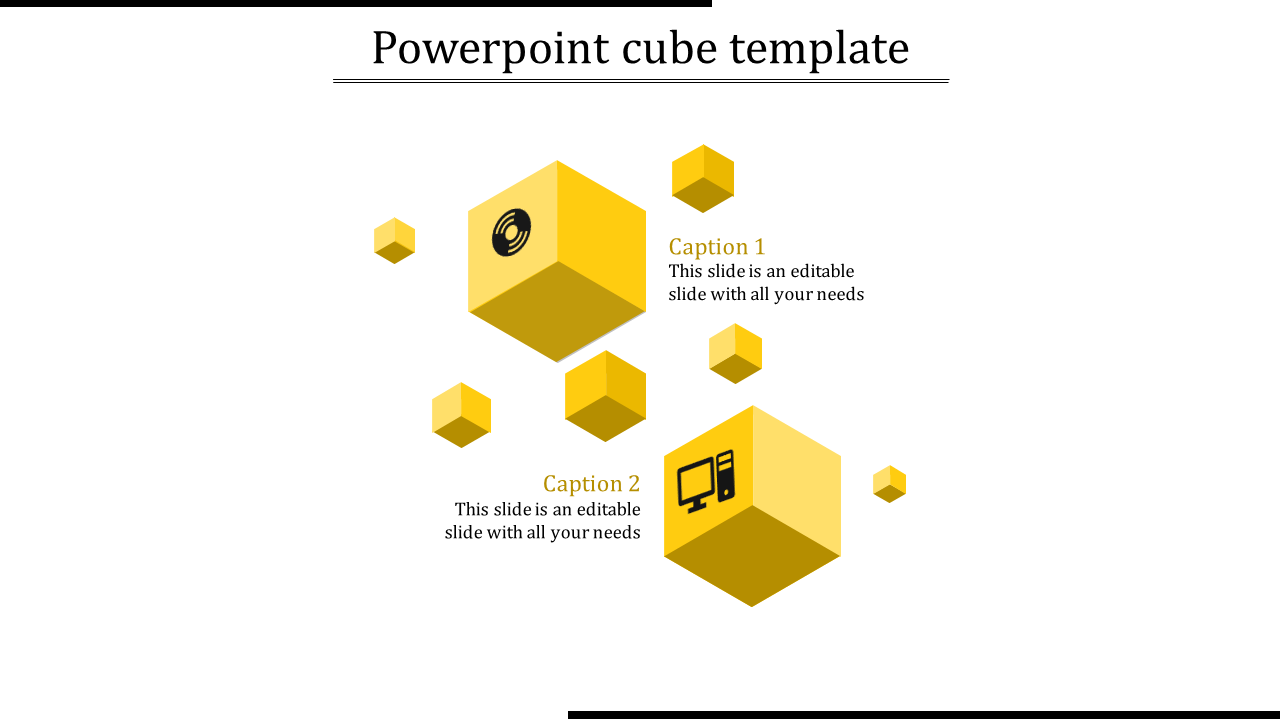 Powerpoint cube template

Caption 1
This slide is an editable slide with all your needs

Caption 2
This slide is an editable slide with all your needs